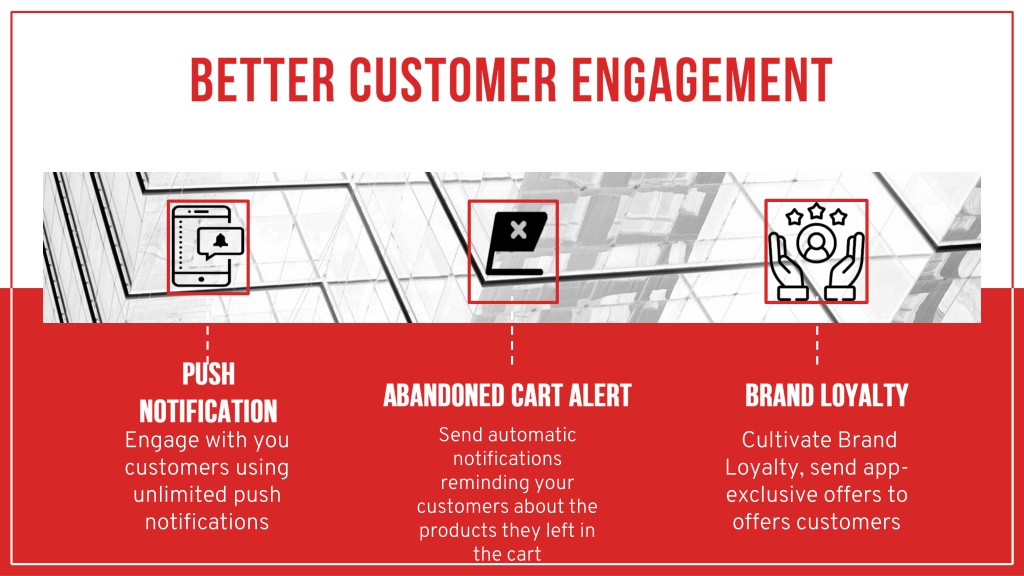 BETTER CUSTOMER ENGAGEMENT

PUSH NOTIFICATION

Engage with you customers using unlimited push notifications

ABANDONED CART ALERT

Send automatic notifications reminding your customers about the products they left in the cart

BRAND LOYALTY

Cultivate Brand Loyalty, send app-exclusive offers to offers customers